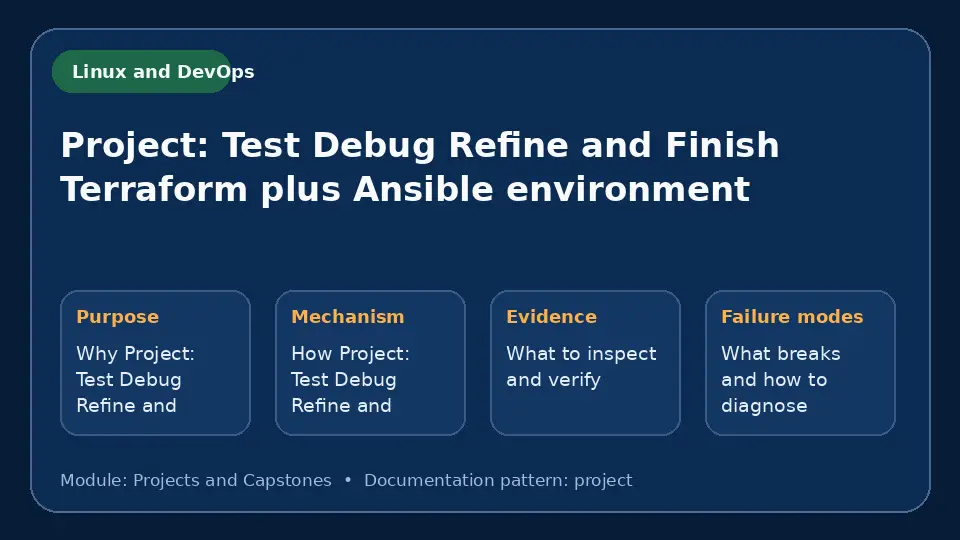 Linux and DevOps

Project: Test Debug Refine and Finish Terraform plus Ansible environment

Purpose

Why Project: Test Debug Refine and

Mechanism

How Project: Test Debug Refine and

Evidence

What to inspect and verify

Failure modes

What breaks and how to diagnose

Module: Projects and Capstones • Documentation pattern: project